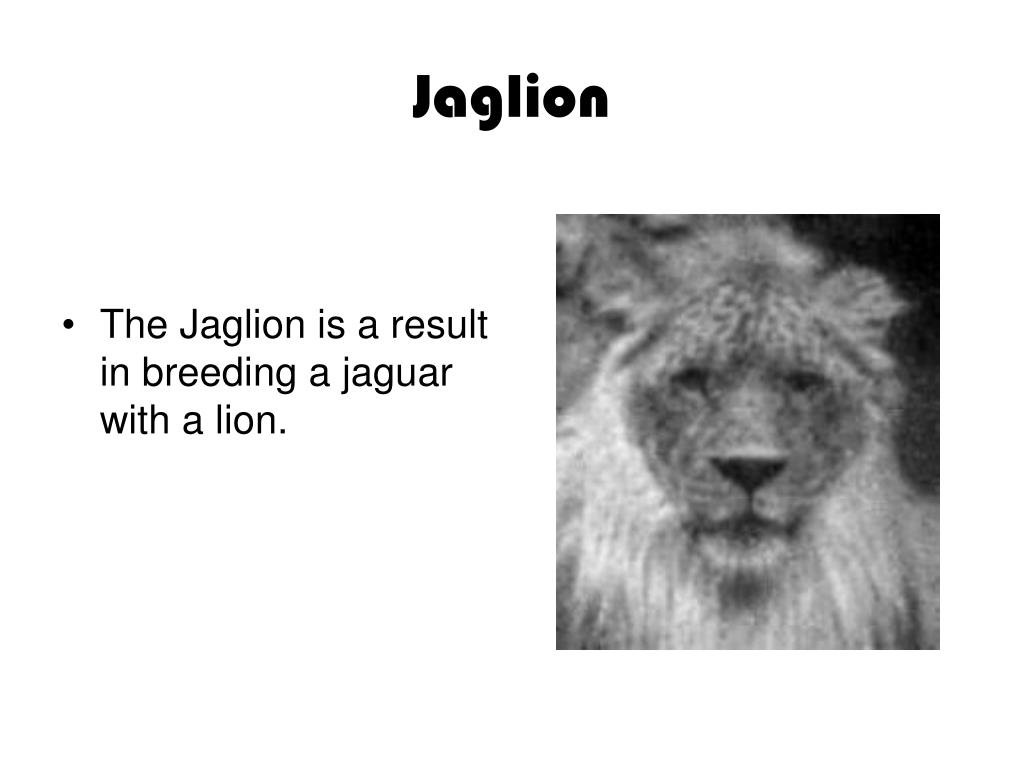 Jaglion

• The Jaglion is a result in breeding a jaguar with a lion.